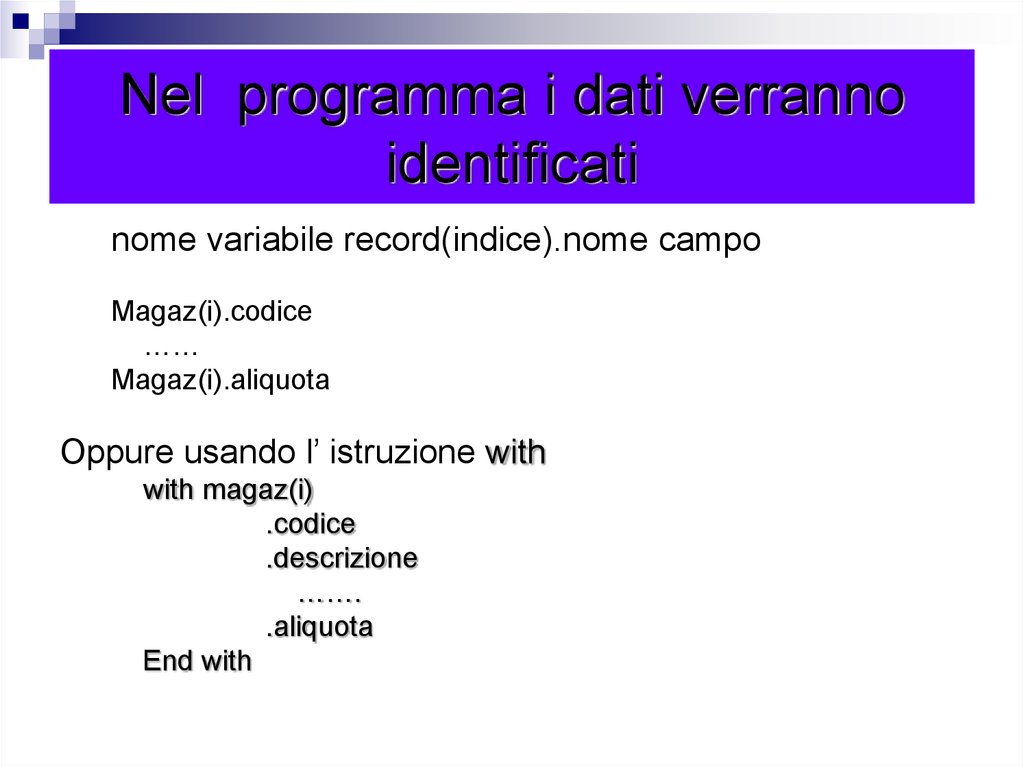 Nel programma i dati verranno identificati

nome variabile record(indice).nome campo

Magaz(i).codice
……
Magaz(i).aliquota

Oppure usando l’ istruzione with
with magaz(i)
.codice
.descrizione
…….
.aliquota
End with